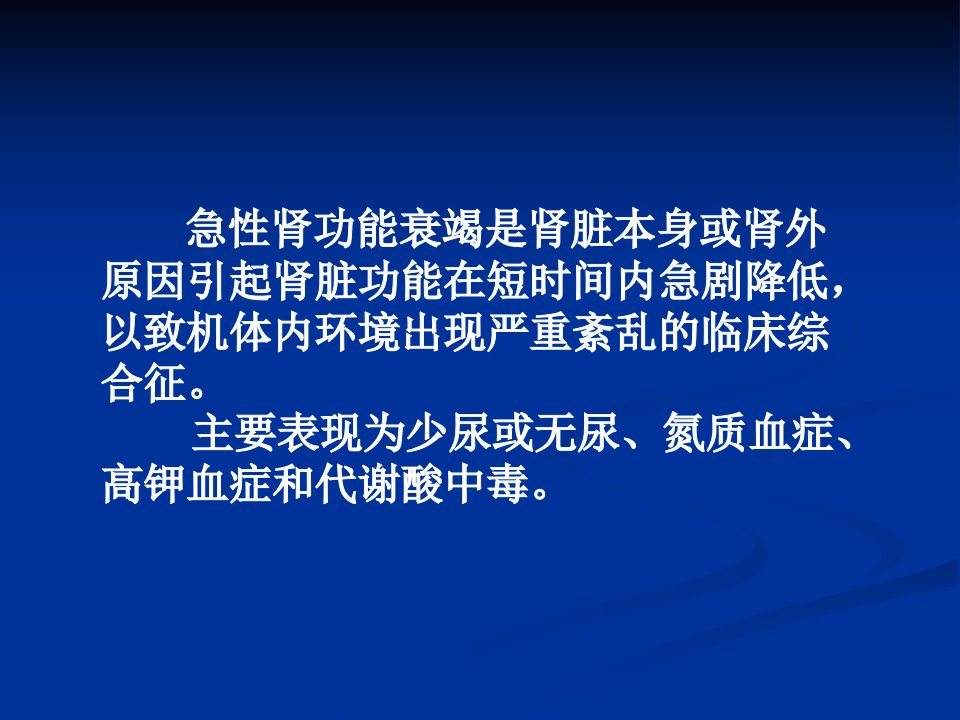 急性肾功能衰竭是肾脏本身或肾外原因引起肾脏功能在短时间内急剧降低，以致机体内环境出现严重紊乱的临床综合征。

主要表现为少尿或无尿、氮质血症、高钾血症和代谢酸中毒。